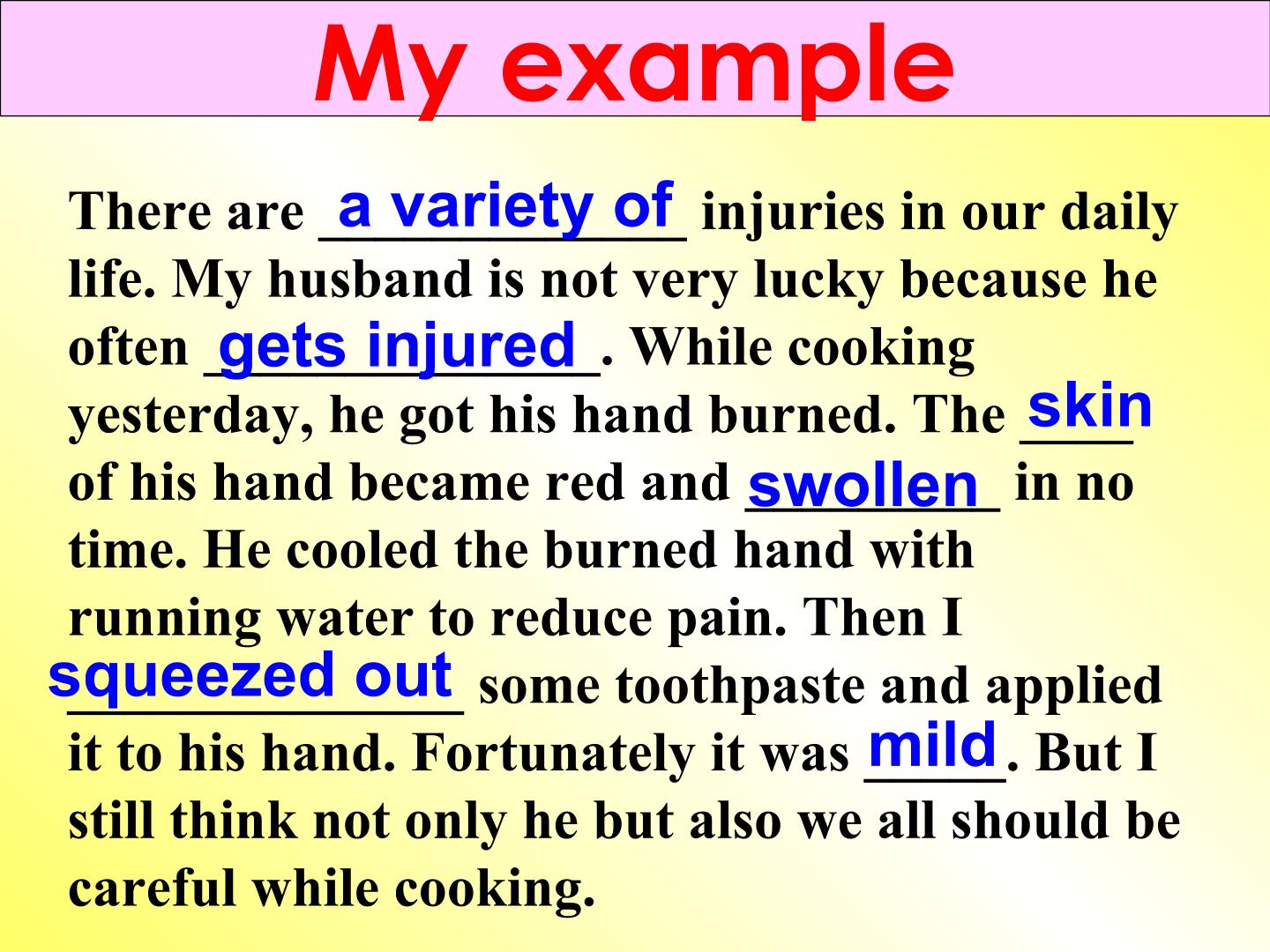 My example

There are a variety of injuries in our daily life. My husband is not very lucky because he often gets injured. While cooking yesterday, he got his hand burned. The skin of his hand became red and swollen in no time. He cooled the burned hand with running water to reduce pain. Then I squeezed out some toothpaste and applied it to his hand. Fortunately it was mild. But I still think not only he but also we all should be careful while cooking.